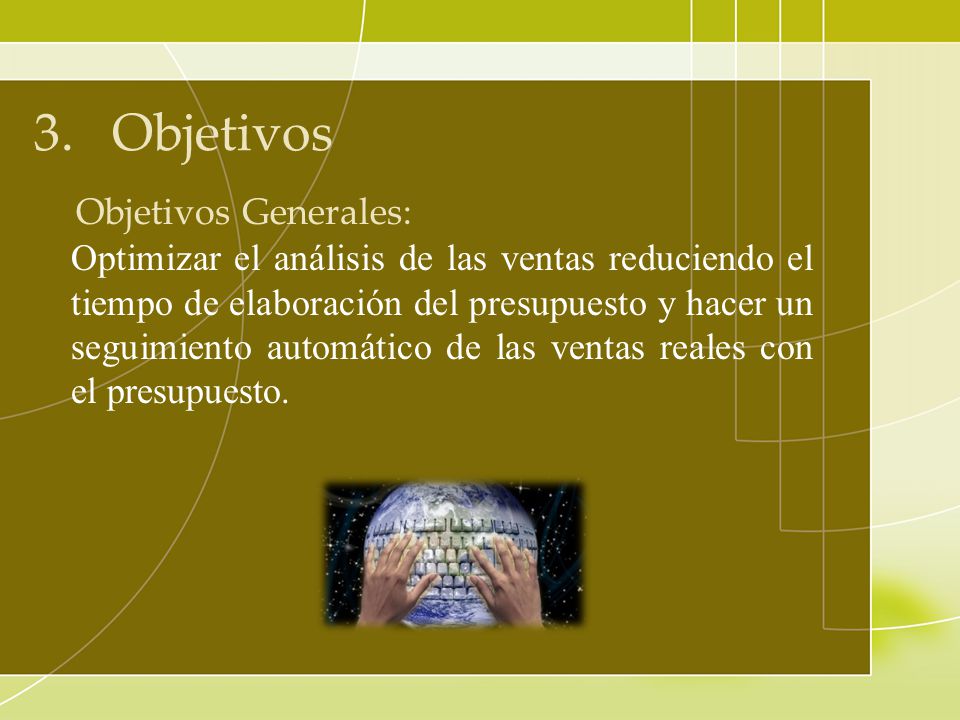 3. Objetivos

Objetivos Generales:

Optimizar el análisis de las ventas reduciendo el tiempo de elaboración del presupuesto y hacer un seguimiento automático de las ventas reales con el presupuesto.